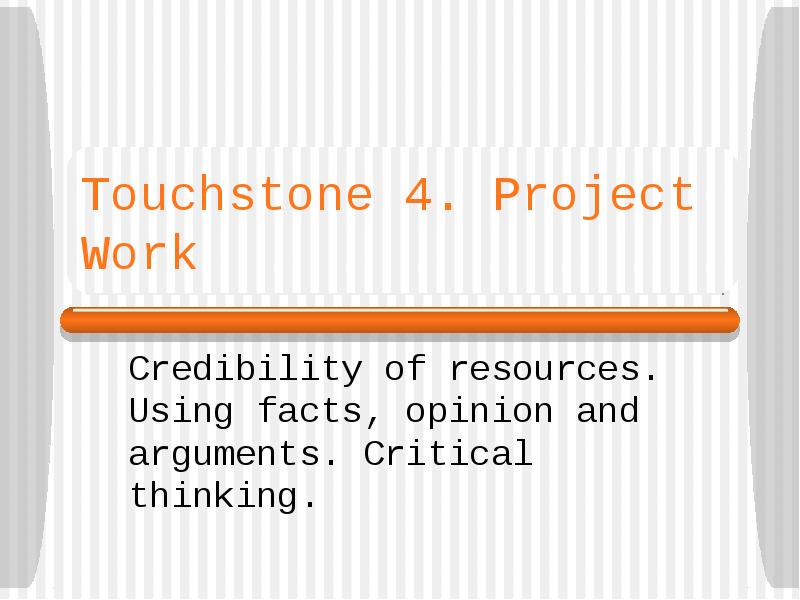 Touchstone 4. Project Work

Credibility of resources. Using facts, opinion and arguments. Critical thinking.